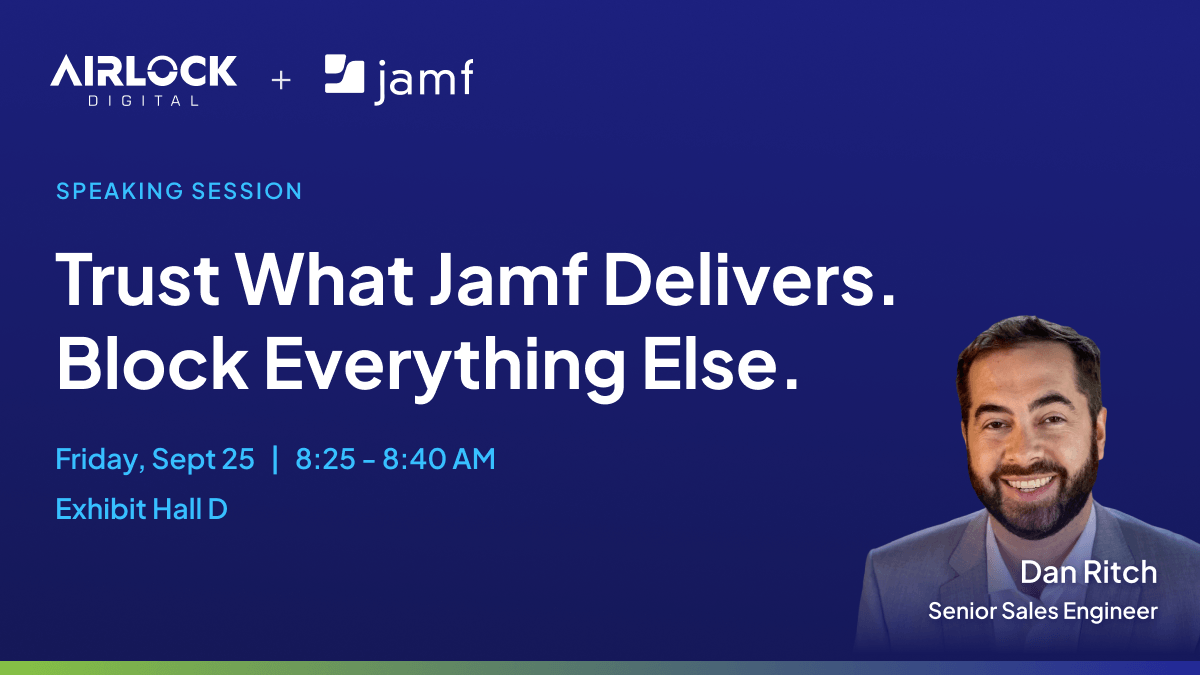 AIRLOCK DIGITAL + jamf

SPEAKING SESSION

Trust What Jamf Delivers. Block Everything Else.

Friday, Sept 25 | 8:25 - 8:40 AM

Exhibit Hall D

Dan Ritch
Senior Sales Engineer